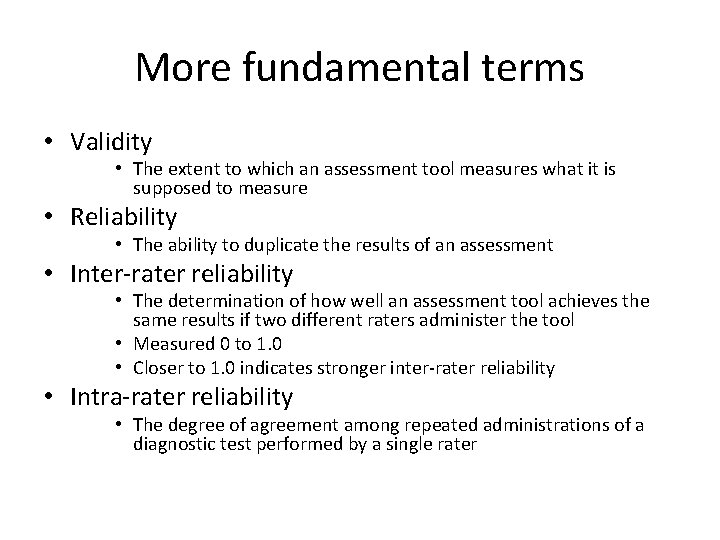 More fundamental terms

• Validity
  • The extent to which an assessment tool measures what it is supposed to measure
• Reliability
  • The ability to duplicate the results of an assessment
• Inter-rater reliability
  • The determination of how well an assessment tool achieves the same results if two different raters administer the tool
  • Measured 0 to 1.0
  • Closer to 1.0 indicates stronger inter-rater reliability
• Intra-rater reliability
  • The degree of agreement among repeated administrations of a diagnostic test performed by a single rater